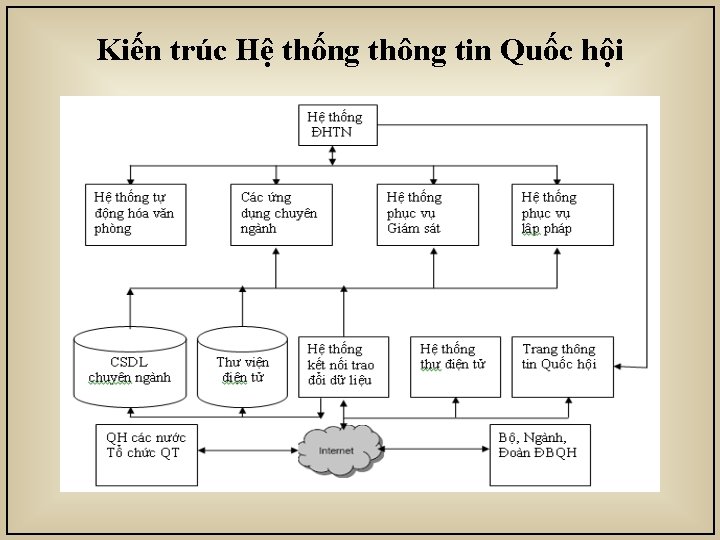 Kiến trúc Hệ thống thông tin Quốc hội

Hệ thống ĐHTN

Hệ thống tự động hóa văn phòng

Các ứng dụng chuyên ngành

Hệ thống phục vụ Giám sát

Hệ thống phục vụ lập pháp

CSDL chuyên ngành

Thư viện điện tử

Hệ thống kết nối trao đổi dữ liệu

Hệ thống thư điện tử

Trang thông tin Quốc hội

QH các nước Tổ chức QT

Internet

Bộ, Ngành, Đoàn ĐBQH